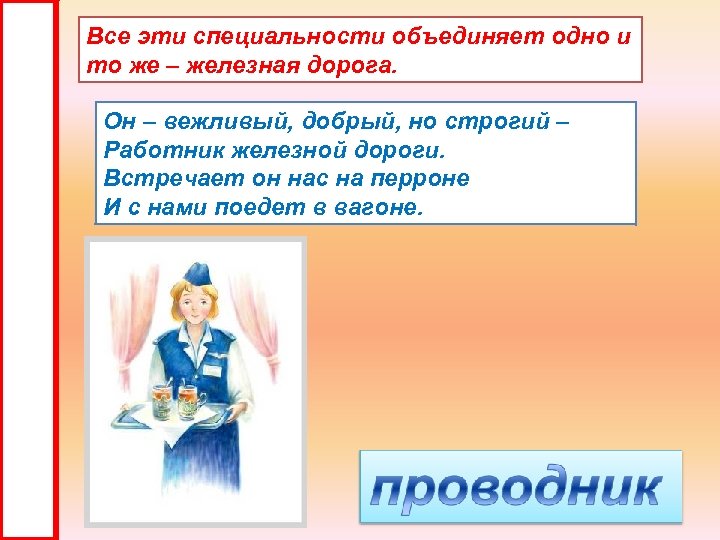 Все эти специальности объединяет одно и то же – железная дорога.

Он – вежливый, добрый, но строгий –
Работник железной дороги.
Встречает он нас на перроне
И с нами поедет в вагоне.

проводник